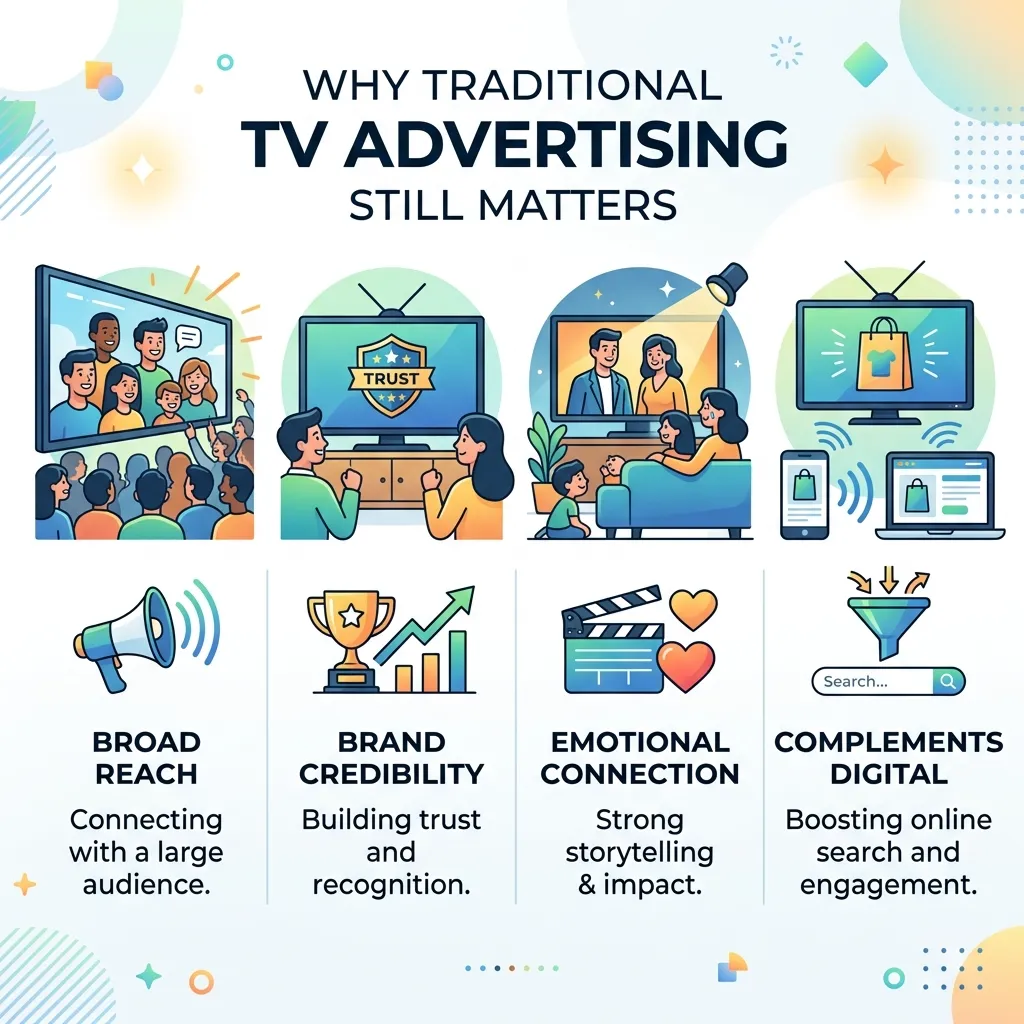 WHY TRADITIONAL
TV ADVERTISING
STILL MATTERS

TRUST

Search...

BROAD REACH
Connecting with a large audience.

BRAND CREDIBILITY
Building trust and recognition.

EMOTIONAL CONNECTION
Strong storytelling & impact.

COMPLEMENTS DIGITAL
Boosting online search and engagement.